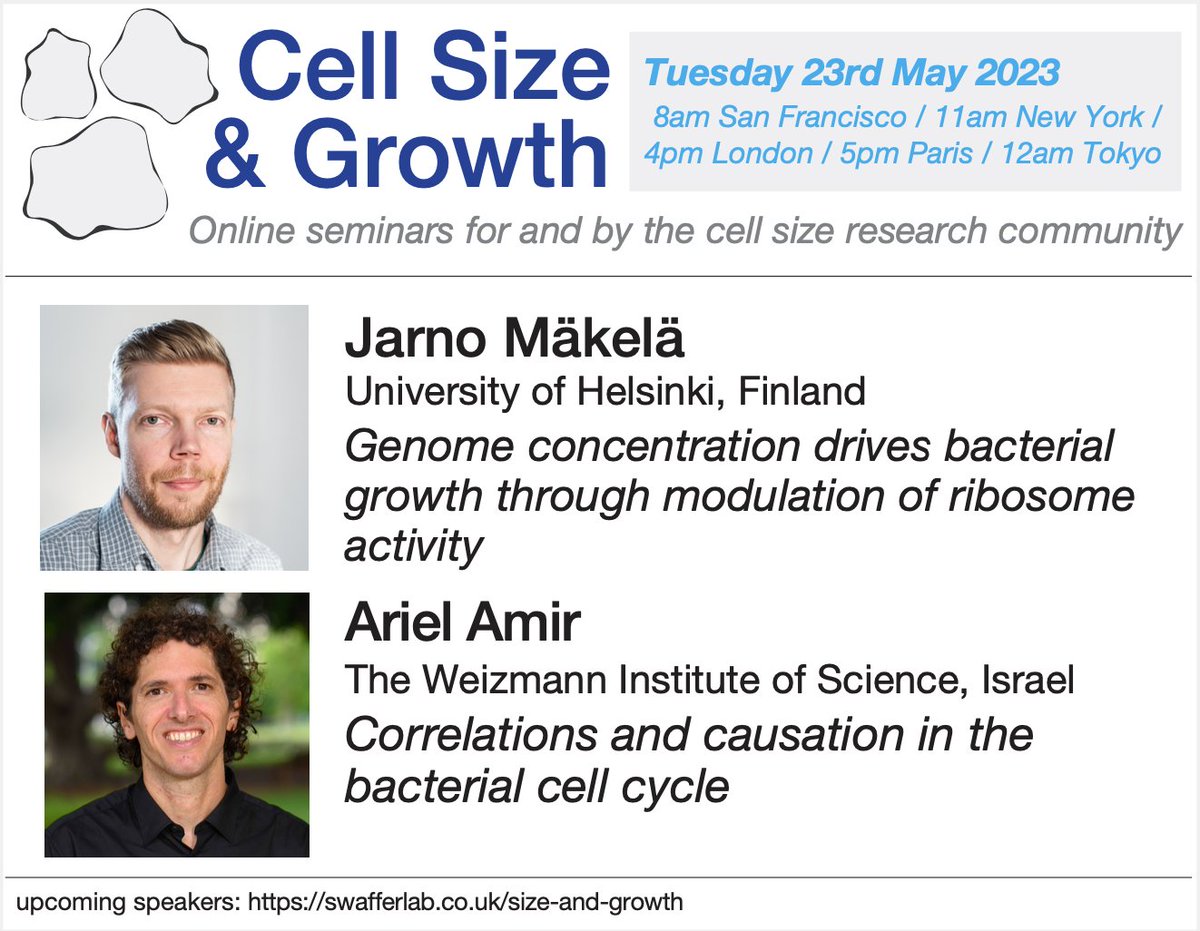 Cell Size & Growth

Tuesday 23rd May 2023
8am San Francisco / 11am New York / 4pm London / 5pm Paris / 12am Tokyo

Online seminars for and by the cell size research community

Jarno Mäkelä
University of Helsinki, Finland
Genome concentration drives bacterial growth through modulation of ribosome activity

Ariel Amir
The Weizmann Institute of Science, Israel
Correlations and causation in the bacterial cell cycle

upcoming speakers: https://swafferlab.co.uk/size-and-growth